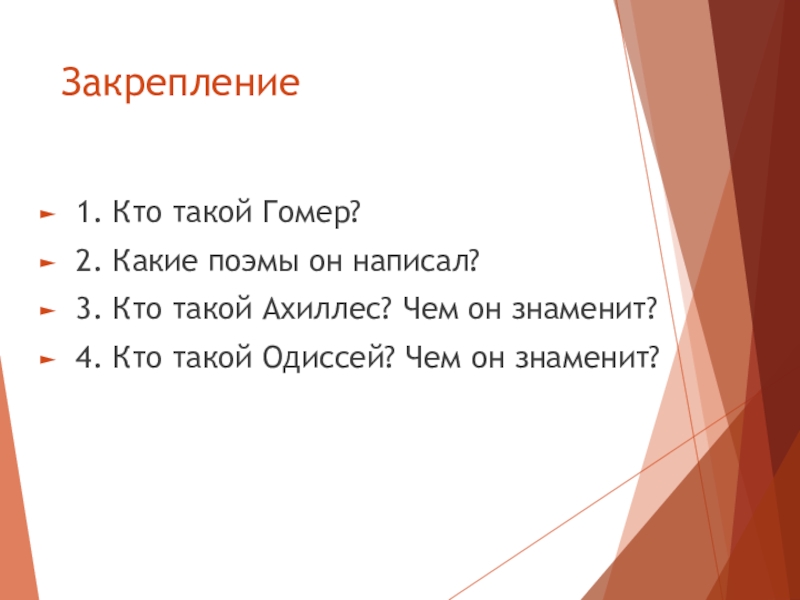 Закрепление

1. Кто такой Гомер?

2. Какие поэмы он написал?

3. Кто такой Ахиллес? Чем он знаменит?

4. Кто такой Одиссей? Чем он знаменит?